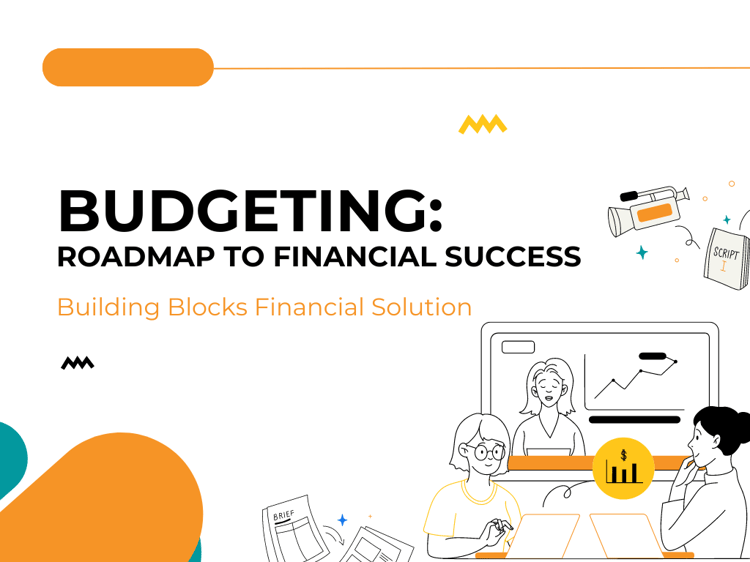 BUDGETING:
ROADMAP TO FINANCIAL SUCCESS

Building Blocks Financial Solution

SCRIPT
I

$

BRIEF